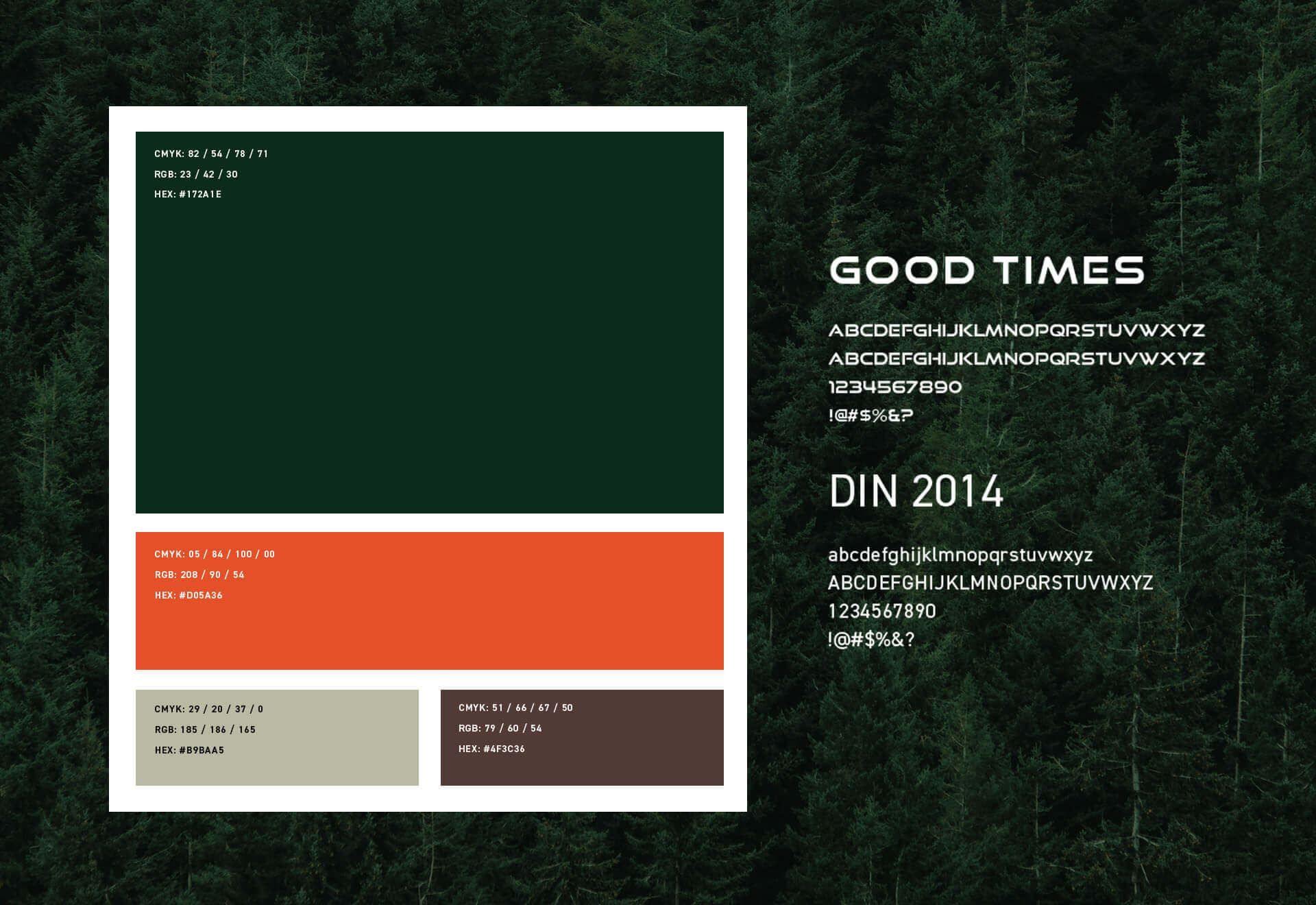 CMYK: 82 / 54 / 78 / 71
RGB: 23 / 42 / 30
HEX: #172A1E

CMYK: 05 / 84 / 100 / 00
RGB: 208 / 90 / 54
HEX: #D05A36

CMYK: 29 / 20 / 37 / 0
RGB: 185 / 186 / 165
HEX: #B9BAA5

CMYK: 51 / 66 / 67 / 50
RGB: 79 / 60 / 54
HEX: #4F3C36

GOOD TIMES

ABCDEFGHIJKLMNOPQRSTUVWXYZ
ABCDEFGHIJKLMNOPQRSTUVWXYZ
1234567890
!@#$%&?

DIN 2014

abcdefghijklmnopqrstuvwxyz
ABCDEFGHIJKLMNOPQRSTUVWXYZ
1234567890
!@#$%&?